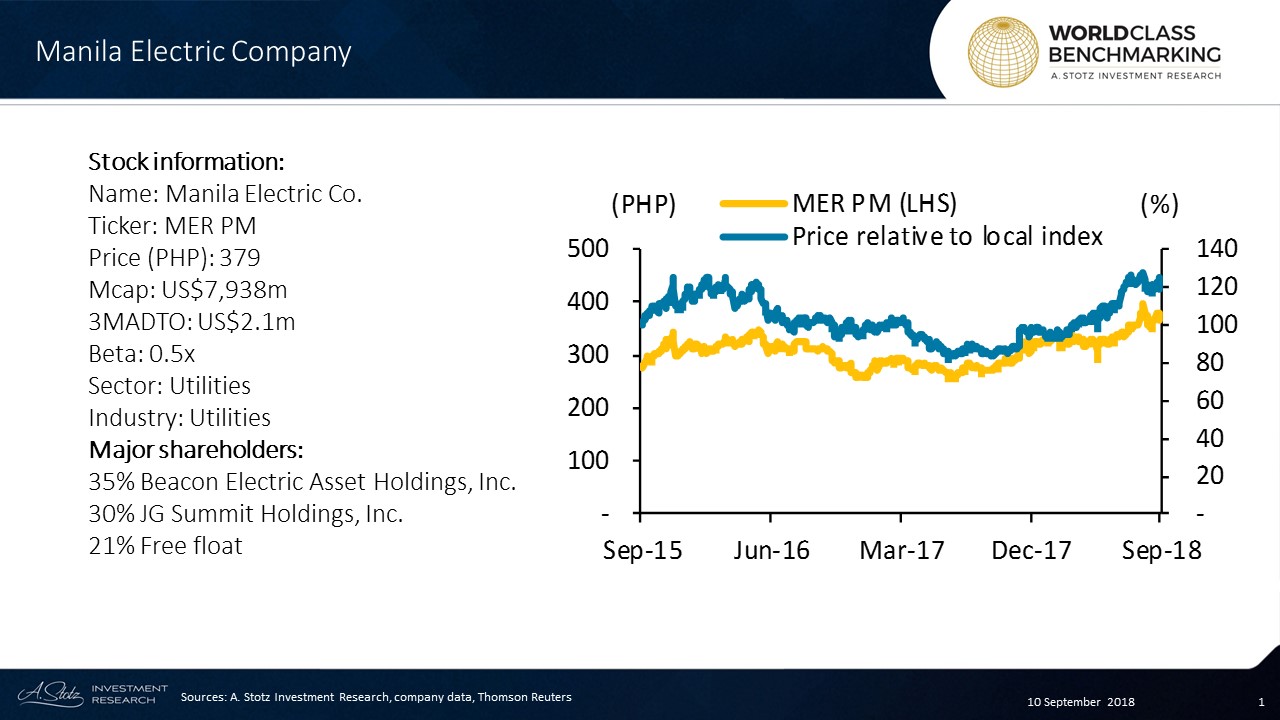 Manila Electric Company

WORLDCLASS BENCHMARKING
A. STOTZ INVESTMENT RESEARCH

Stock information:
Name: Manila Electric Co.
Ticker: MER PM
Price (PHP): 379
Mcap: US$7,938m
3MADTO: US$2.1m
Beta: 0.5x
Sector: Utilities
Industry: Utilities
Major shareholders:
35% Beacon Electric Asset Holdings, Inc.
30% JG Summit Holdings, Inc.
21% Free float

(PHP)
MER PM (LHS)
Price relative to local index
(%)

500
400
300
200
100
-

140
120
100
80
60
40
20
-

Sep-15
Jun-16
Mar-17
Dec-17
Sep-18

A. Stotz INVESTMENT RESEARCH
Sources: A. Stotz Investment Research, company data, Thomson Reuters
10 September 2018
1